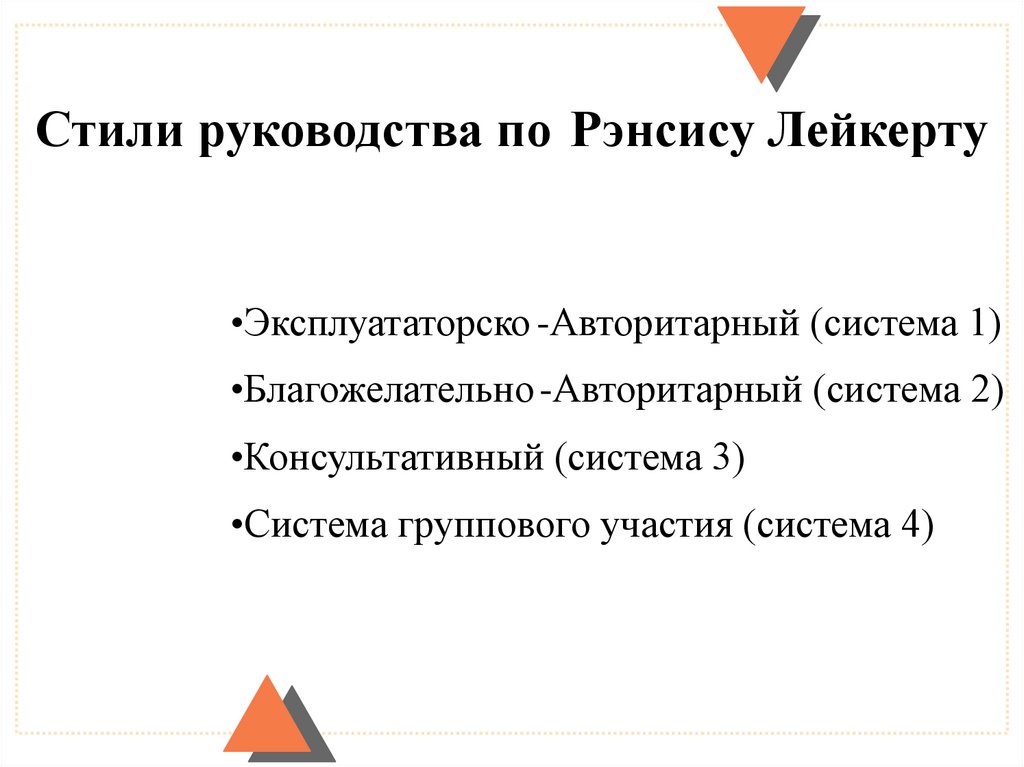 Стили руководства по Рэнсису Лейкерту

•Эксплуататорско -Авторитарный (система 1)

•Благожелательно -Авторитарный (система 2)

•Консультативный (система 3)

•Система группового участия (система 4)